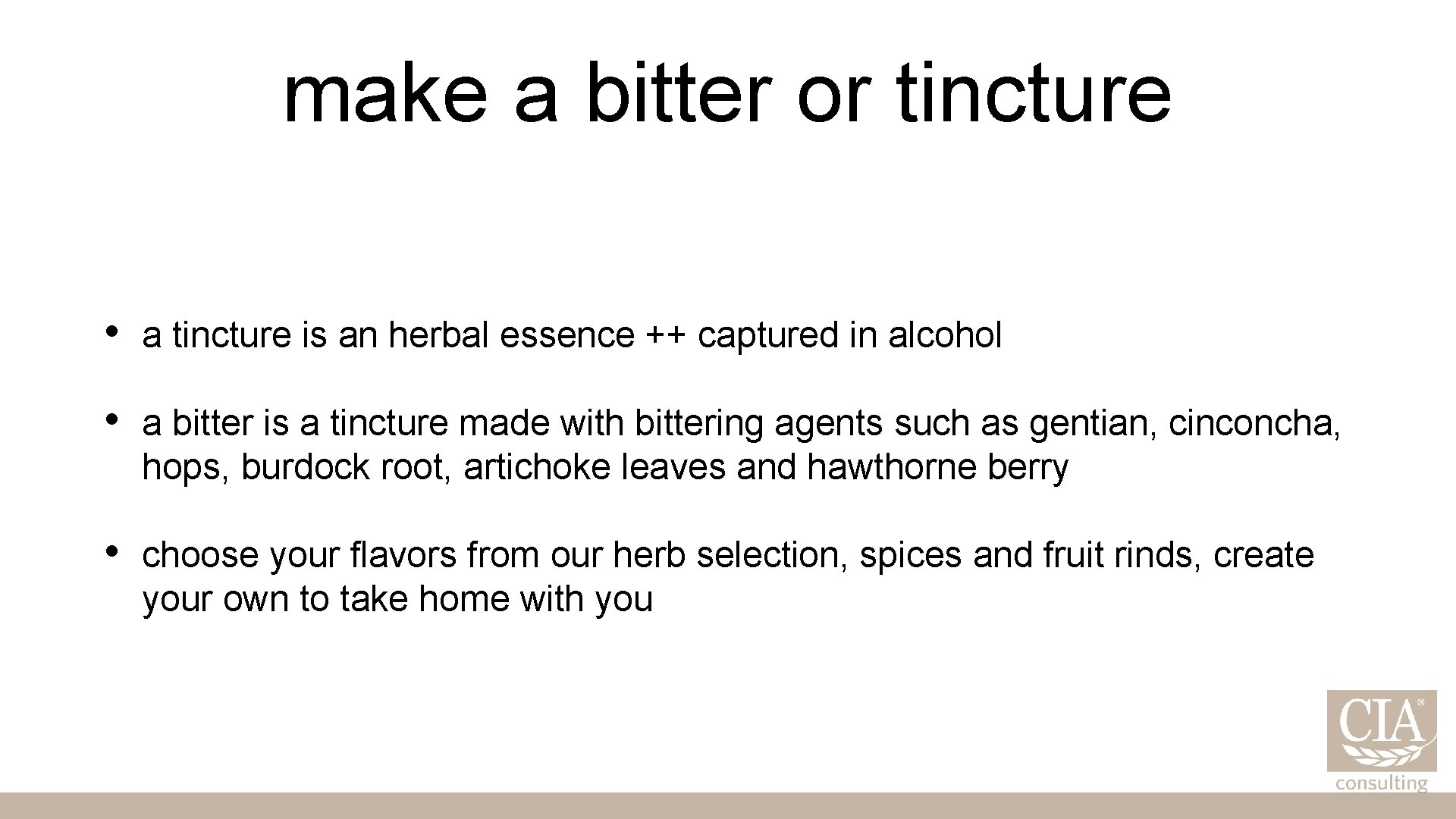 make a bitter or tincture

• a tincture is an herbal essence ++ captured in alcohol

• a bitter is a tincture made with bittering agents such as gentian, cinconcha, hops, burdock root, artichoke leaves and hawthorne berry

• choose your flavors from our herb selection, spices and fruit rinds, create your own to take home with you

CIA®
consulting